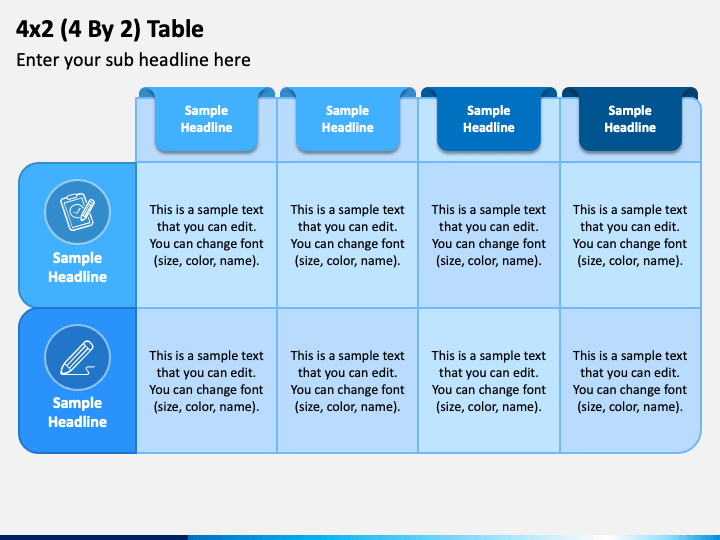 4x2 (4 By 2) Table

Enter your sub headline here

| | Sample Headline | Sample Headline | Sample Headline | Sample Headline |
|---|---|---|---|---|
| Sample Headline | This is a sample text that you can edit. You can change font (size, color, name). | This is a sample text that you can edit. You can change font (size, color, name). | This is a sample text that you can edit. You can change font (size, color, name). | This is a sample text that you can edit. You can change font (size, color, name). |
| Sample Headline | This is a sample text that you can edit. You can change font (size, color, name). | This is a sample text that you can edit. You can change font (size, color, name). | This is a sample text that you can edit. You can change font (size, color, name). | This is a sample text that you can edit. You can change font (size, color, name). |